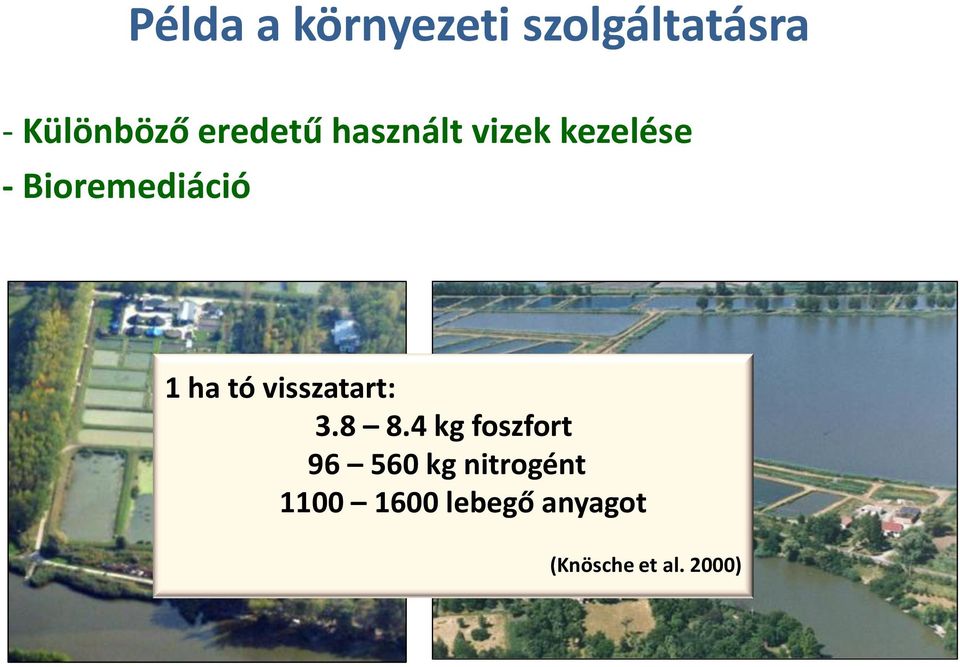 Példa a környezeti szolgáltatásra

- Különböző eredetű használt vizek kezelése
- Bioremediáció

1 ha tó visszatart:
3.8 – 8.4 kg foszfort
96 – 560 kg nitrogént
1100 – 1600 lebegő anyagot

(Knösche et al. 2000)